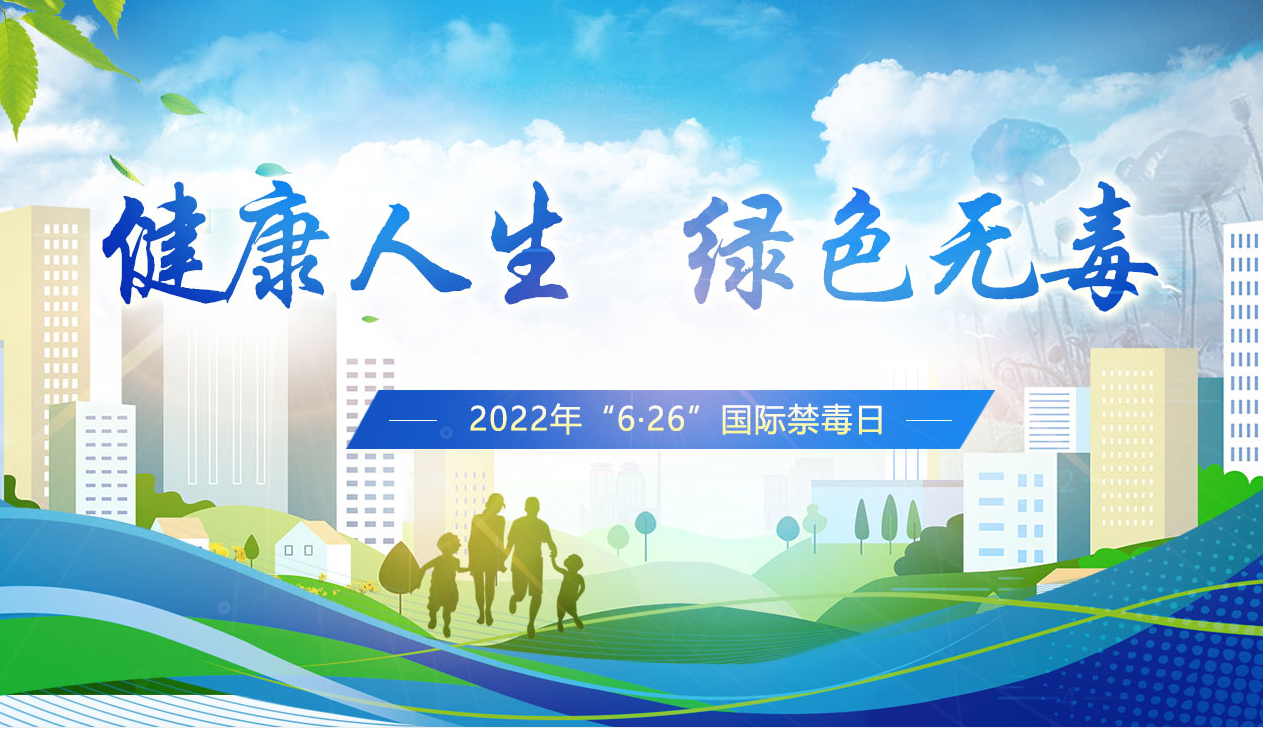 健康人生 绿色无毒

2022年“6·26”国际禁毒日